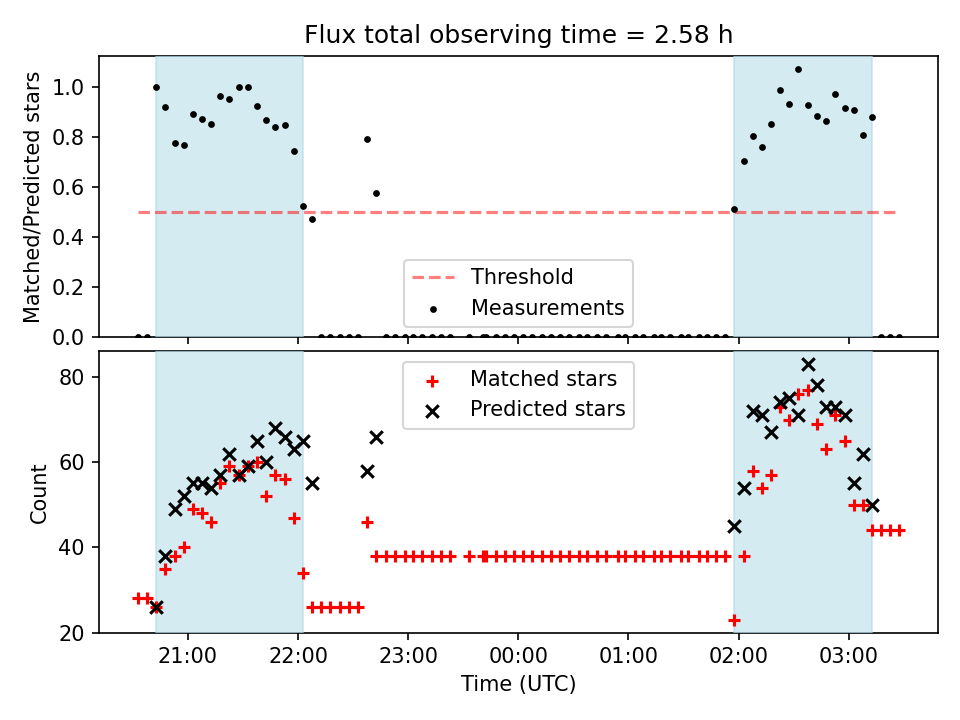 Flux total observing time = 2.58 h

Matched/Predicted stars

1.0
0.8
0.6
0.4
0.2
0.0

Threshold
Measurements

Count

80
60
40
20

Matched stars
Predicted stars

21:00
22:00
23:00
00:00
01:00
02:00
03:00

Time (UTC)